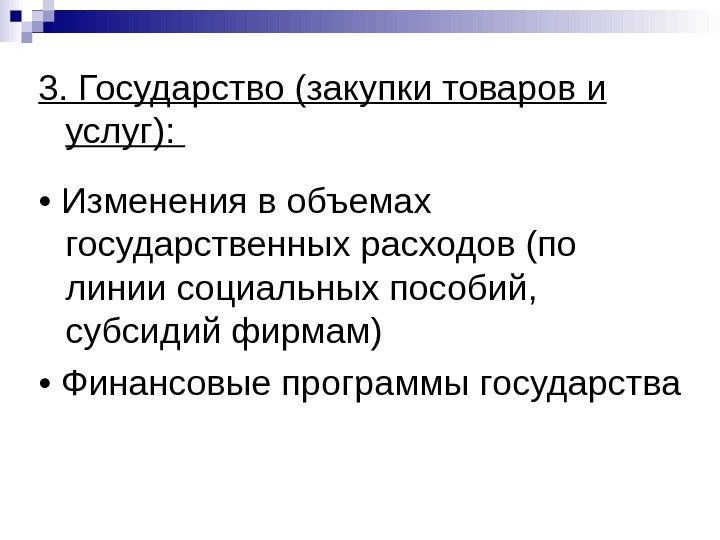 3. Государство (закупки товаров и услуг):

• Изменения в объемах государственных расходов (по линии социальных пособий, субсидий фирмам)

• Финансовые программы государства